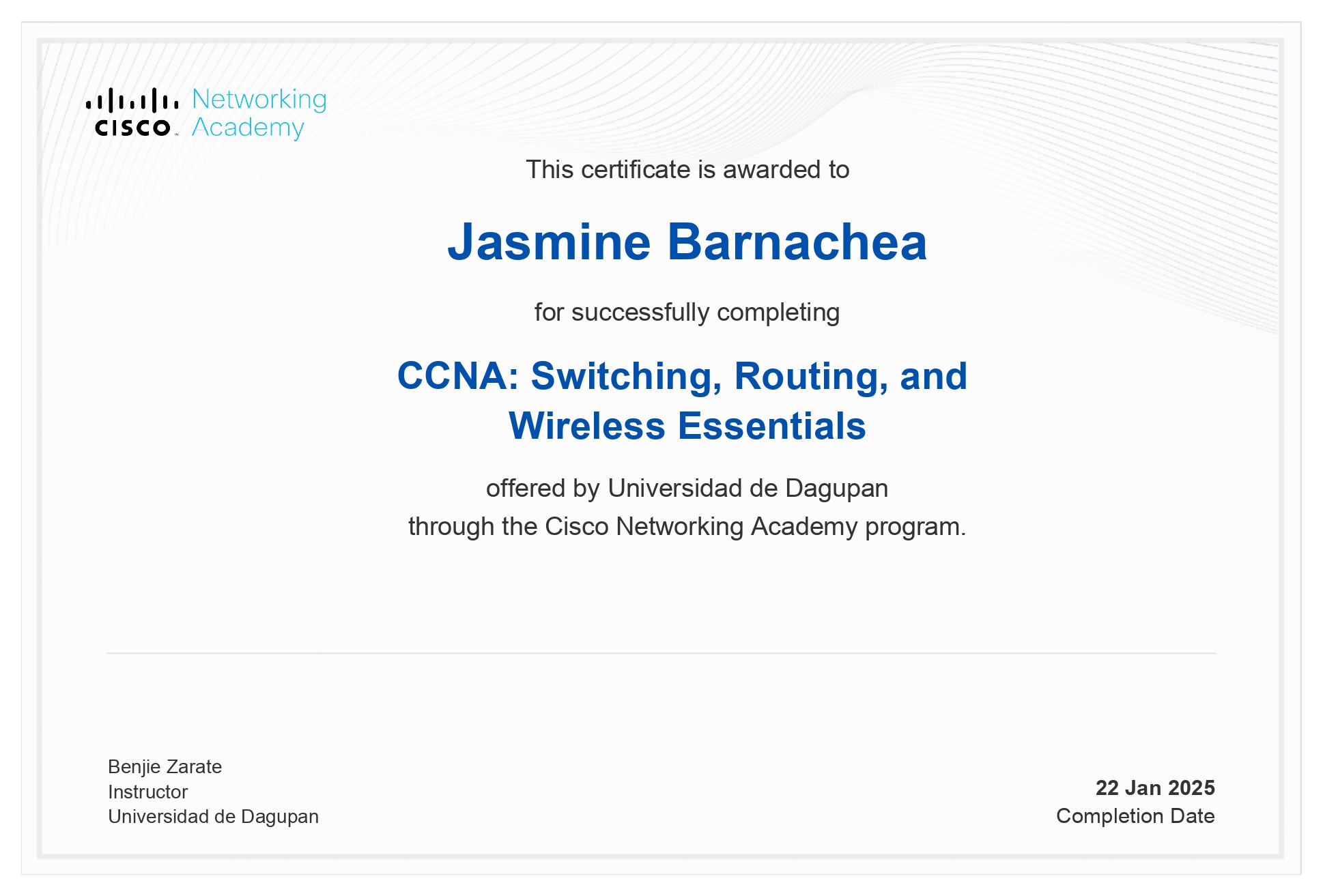 CISCO Networking Academy

This certificate is awarded to

Jasmine Barnachea

for successfully completing

CCNA: Switching, Routing, and Wireless Essentials

offered by Universidad de Dagupan
through the Cisco Networking Academy program.

Benjie Zarate
Instructor
Universidad de Dagupan

22 Jan 2025
Completion Date